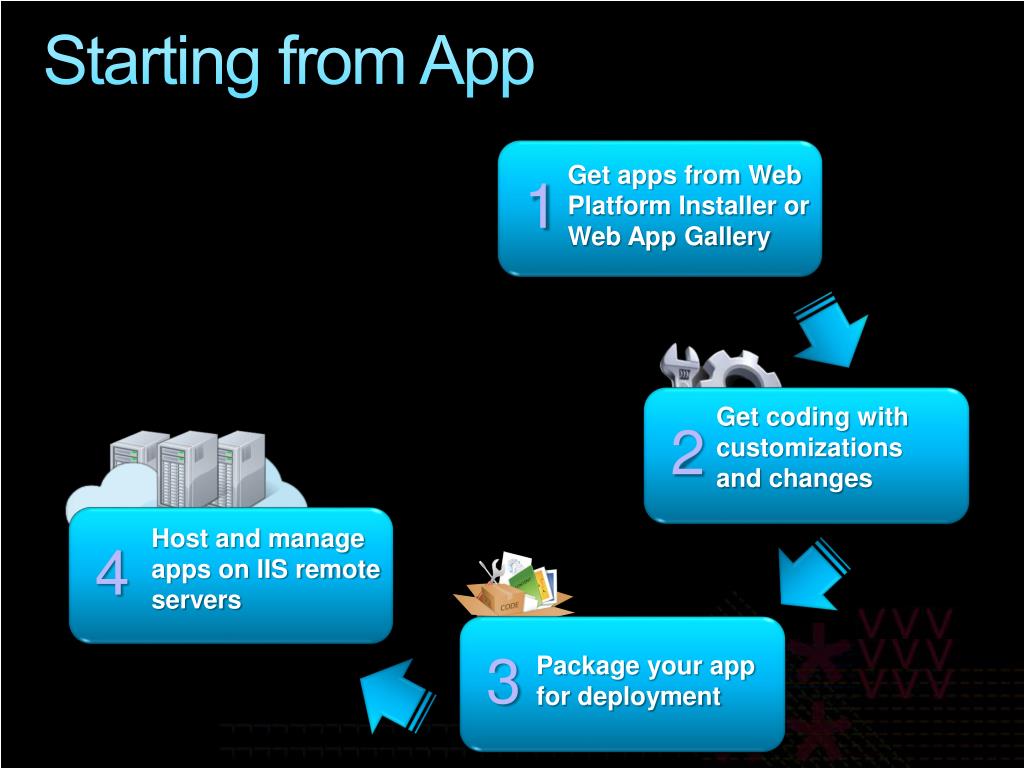 Starting from App

1 Get apps from Web Platform Installer or Web App Gallery

2 Get coding with customizations and changes

3 Package your app for deployment

CODE

4 Host and manage apps on IIS remote servers